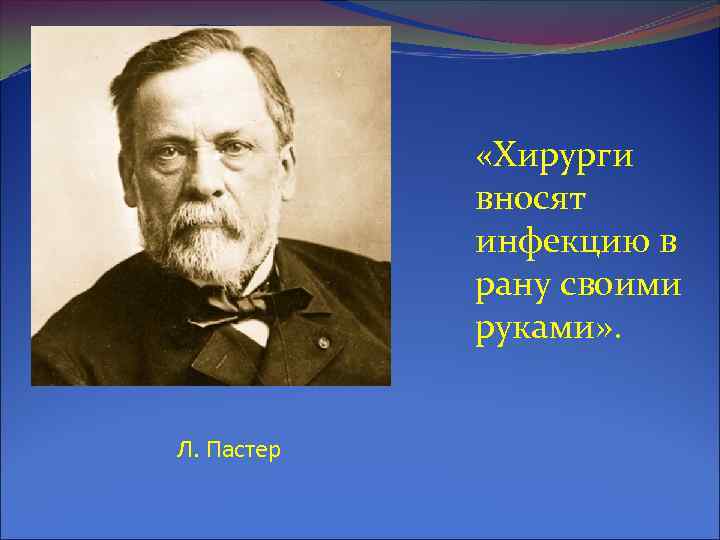 «Хирурги вносят инфекцию в рану своими руками».

Л. Пастер